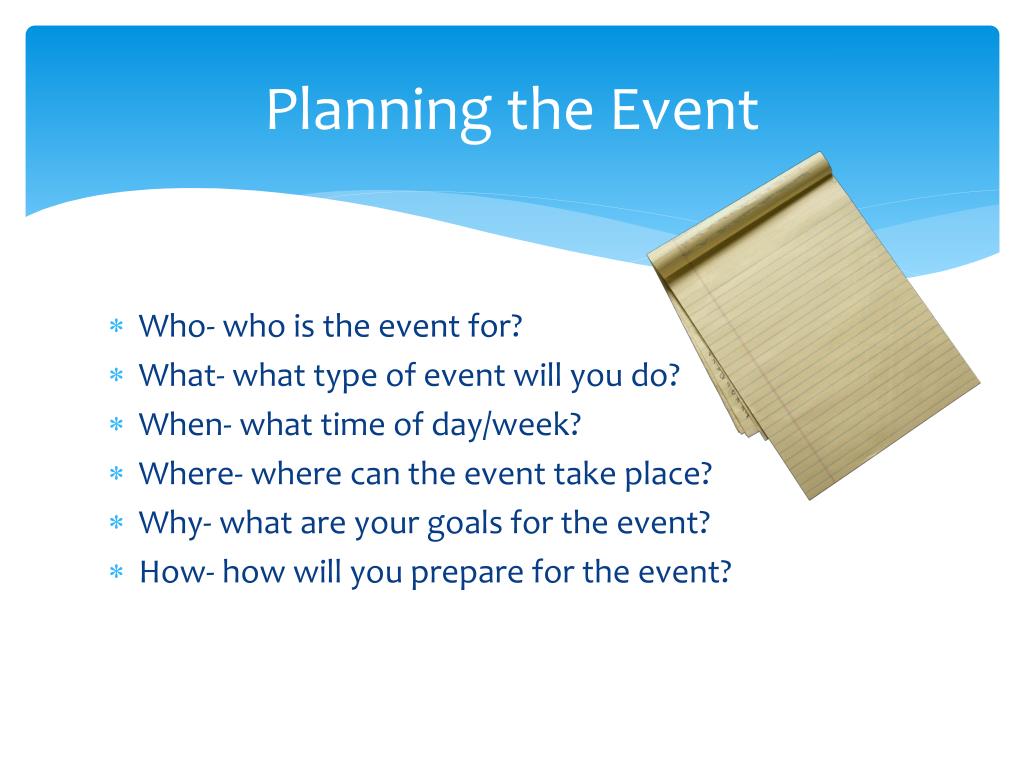 Planning the Event

* Who- who is the event for?
* What- what type of event will you do?
* When- what time of day/week?
* Where- where can the event take place?
* Why- what are your goals for the event?
* How- how will you prepare for the event?